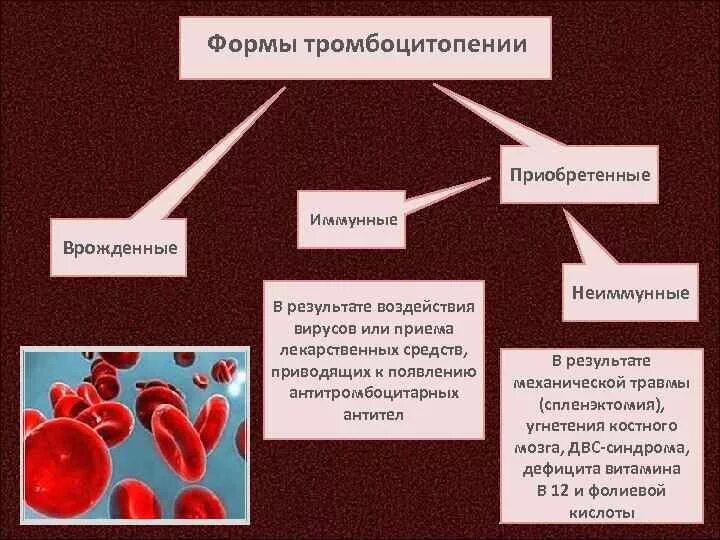 Формы тромбоцитопении

Врожденные

Приобретенные

Иммунные

Неиммунные

В результате воздействия вирусов или приема лекарственных средств, приводящих к появлению антитромбоцитарных антител

В результате механической травмы (спленэктомия), угнетения костного мозга, ДВС-синдрома, дефицита витамина В 12 и фолиевой кислоты